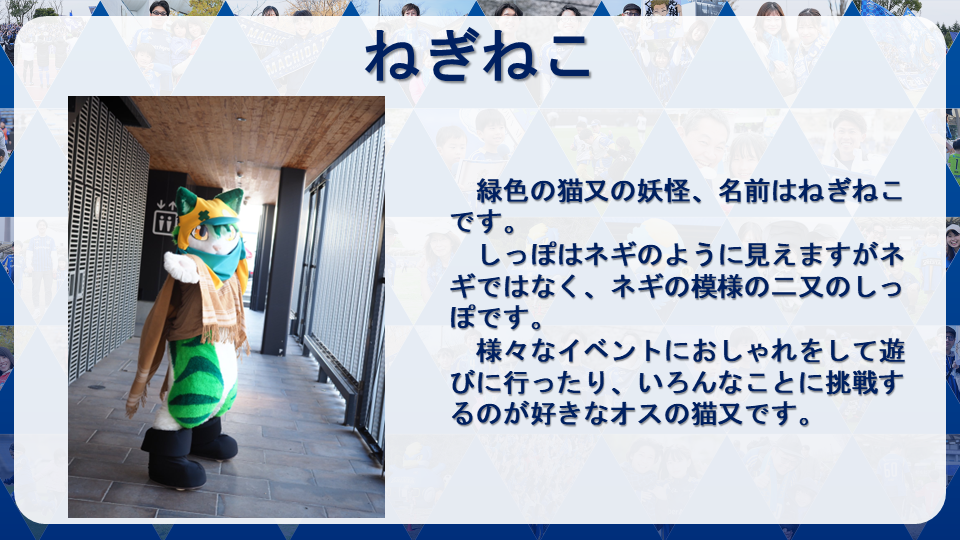 ねぎねこ

緑色の猫又の妖怪、名前はねぎねこです。

しっぽはネギのように見えますがネギではなく、ネギの模様の二又のしっぽです。

様々なイベントにおしゃれをして遊びに行ったり、いろんなことに挑戦するのが好きなオスの猫又です。